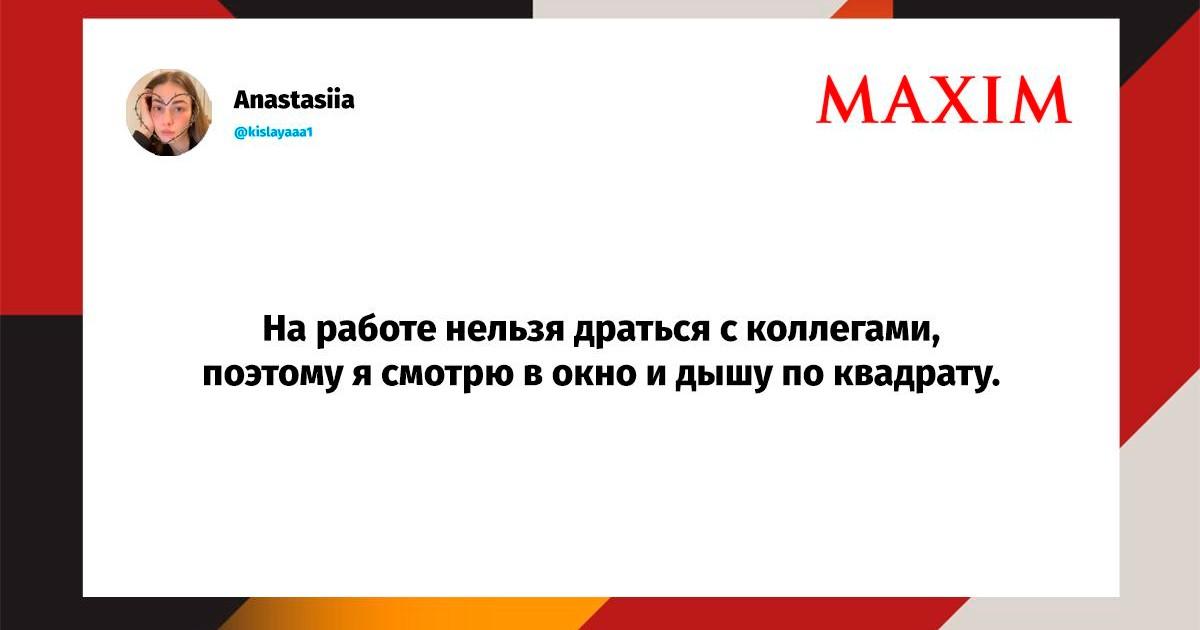 Anastasiia
@kislayaaa1

MAXIM

На работе нельзя драться с коллегами, поэтому я смотрю в окно и дышу по квадрату.